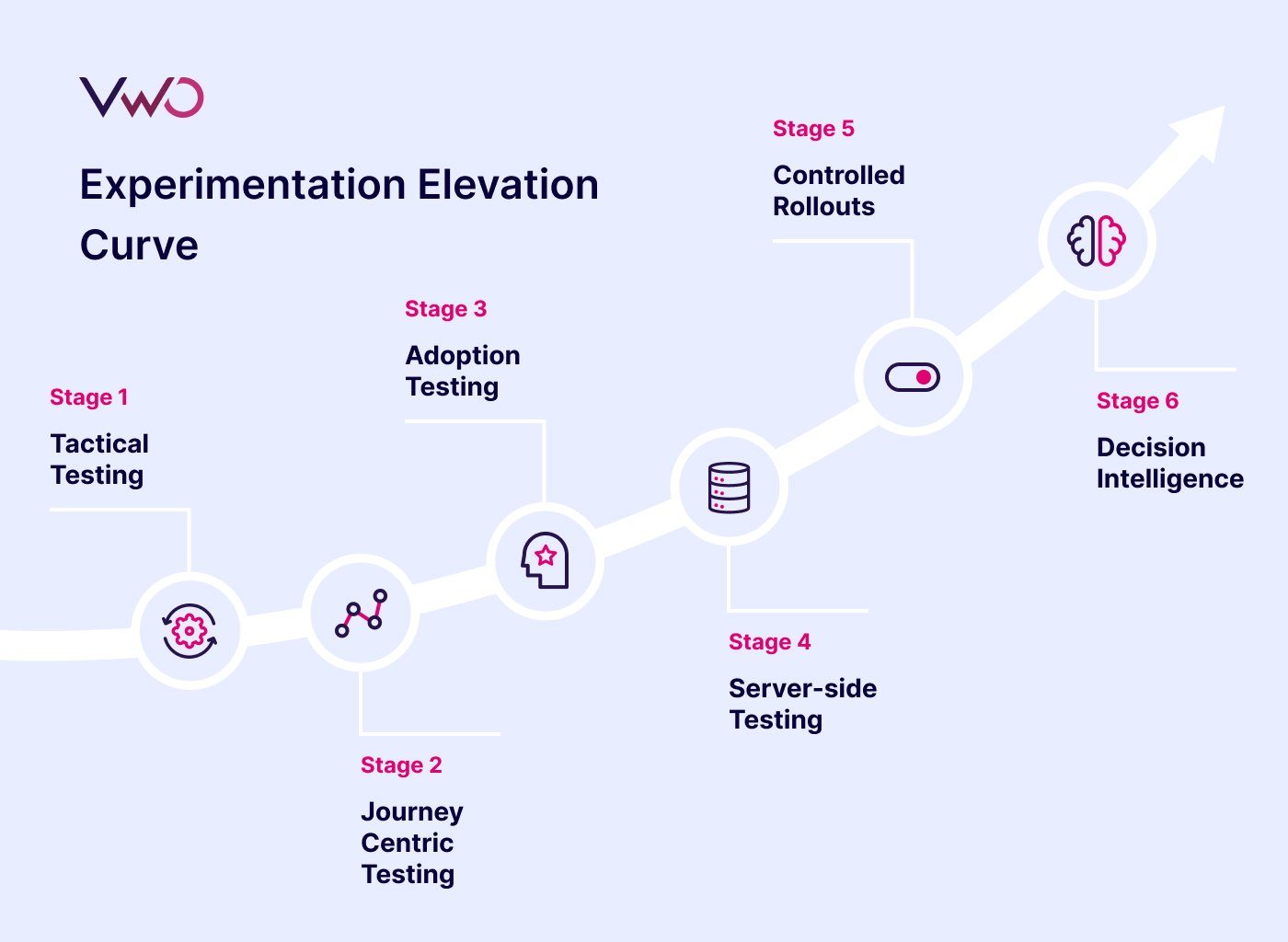 VWO

Experimentation Elevation Curve

Stage 1
Tactical Testing

Stage 2
Journey Centric Testing

Stage 3
Adoption Testing

Stage 4
Server-side Testing

Stage 5
Controlled Rollouts

Stage 6
Decision Intelligence